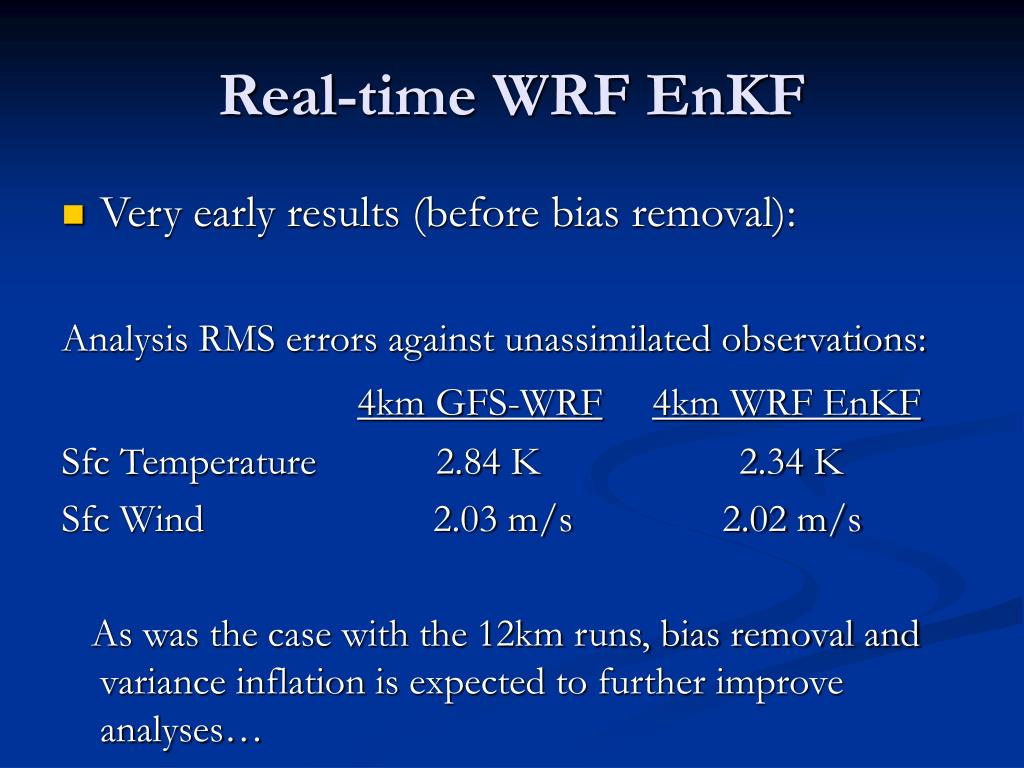 Real-time WRF EnKF

Very early results (before bias removal):

Analysis RMS errors against unassimilated observations:

| | 4km GFS-WRF | 4km WRF EnKF |
|---|---|---|
| Sfc Temperature | 2.84 K | 2.34 K |
| Sfc Wind | 2.03 m/s | 2.02 m/s |

As was the case with the 12km runs, bias removal and variance inflation is expected to further improve analyses…